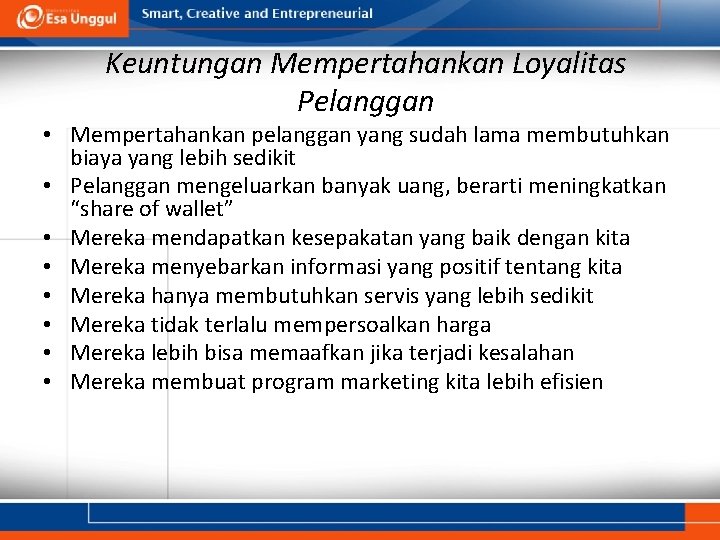 Esa Unggul
Smart, Creative and Entrepreneurial

Keuntungan Mempertahankan Loyalitas Pelanggan

• Mempertahankan pelanggan yang sudah lama membutuhkan biaya yang lebih sedikit
• Pelanggan mengeluarkan banyak uang, berarti meningkatkan “share of wallet”
• Mereka mendapatkan kesepakatan yang baik dengan kita
• Mereka menyebarkan informasi yang positif tentang kita
• Mereka hanya membutuhkan servis yang lebih sedikit
• Mereka tidak terlalu mempersoalkan harga
• Mereka lebih bisa memaafkan jika terjadi kesalahan
• Mereka membuat program marketing kita lebih efisien